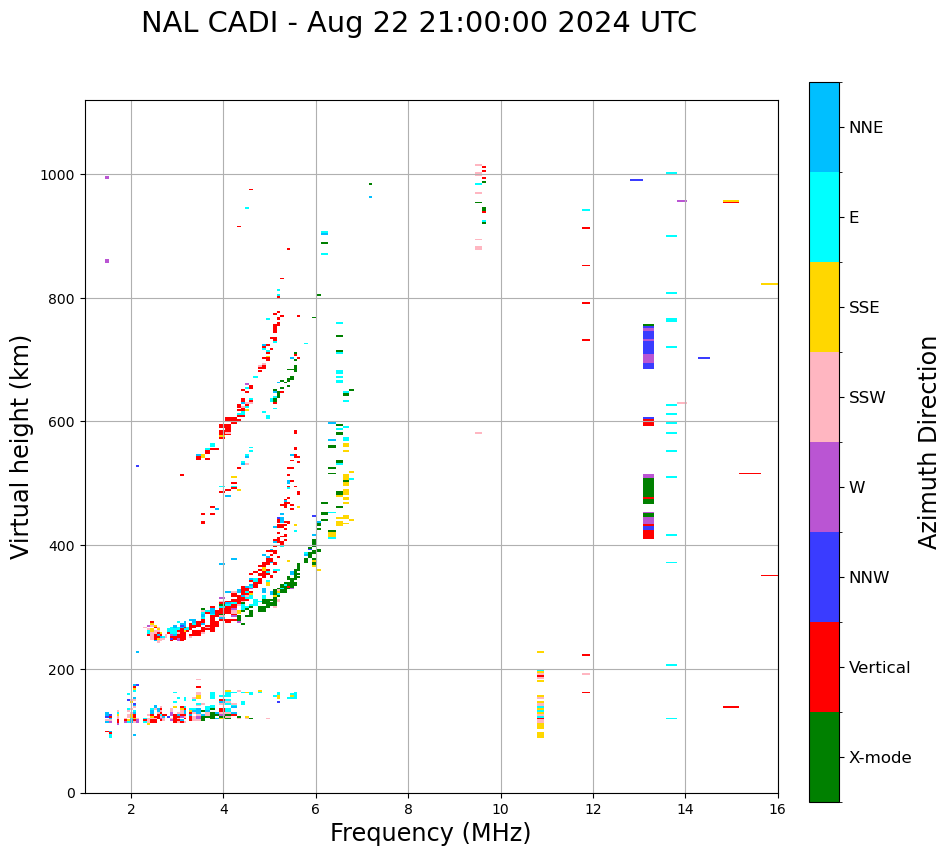 NAL CADI - Aug 22 21:00:00 2024 UTC

Virtual height (km)

1000
800
600
400
200
0

2
4
6
8
10
12
14
16

Frequency (MHz)

NNE
E
SSE
SSW
W
NNW
Vertical
X-mode

Azimuth Direction